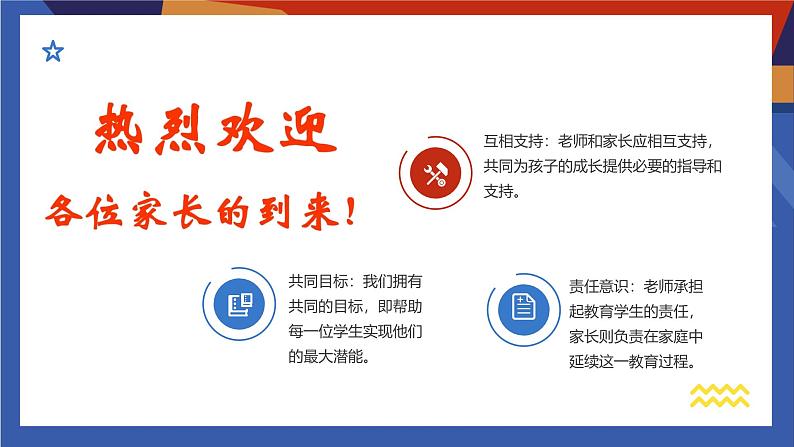 热烈欢迎
各位家长的到来！

互相支持：老师和家长应相互支持，共同为孩子的成长提供必要的指导和支持。

共同目标：我们拥有共同的目标，即帮助每一位学生实现他们的最大潜能。

责任意识：老师承担起教育学生的责任，家长则负责在家庭中延续这一教育过程。